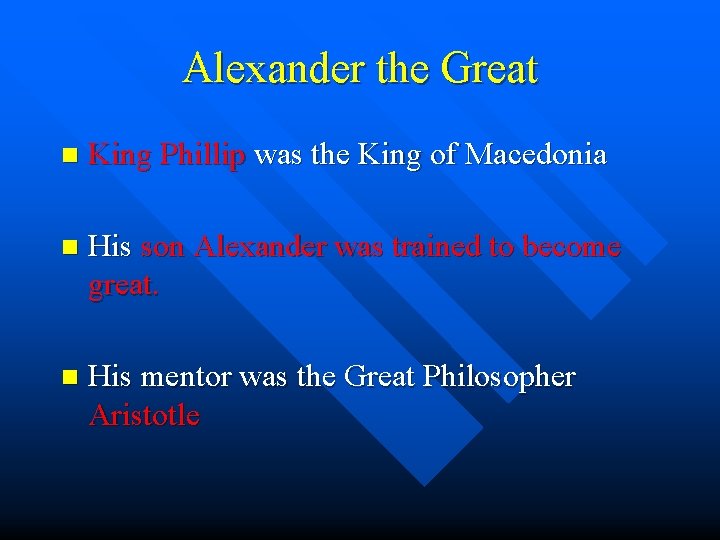 Alexander the Great

- King Phillip was the King of Macedonia

- His son Alexander was trained to become great.

- His mentor was the Great Philosopher Aristotle